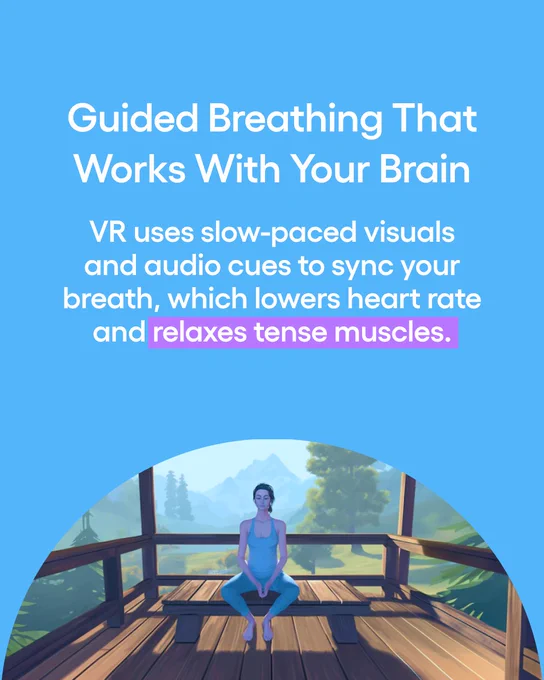 Guided Breathing That Works With Your Brain

VR uses slow-paced visuals and audio cues to sync your breath, which lowers heart rate and relaxes tense muscles.